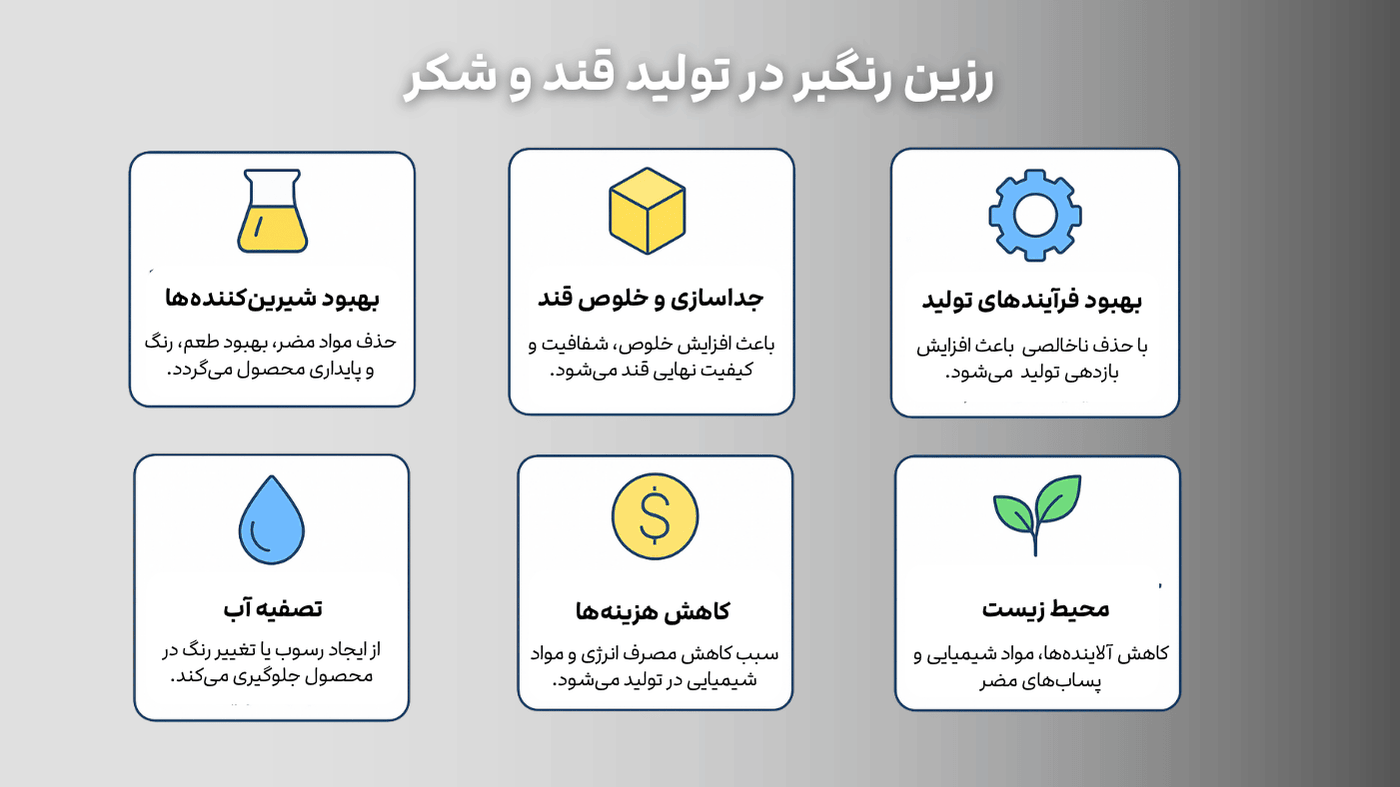 رزین رنگبر در تولید قند و شکر

بهبود فرآیندهای تولید

با حذف ناخالصی باعث افزایش بازدهی تولید می‌شود.

جداسازی و خلوص قند

باعث افزایش خلوص، شفافیت و کیفیت نهایی قند می‌شود.

بهبود شیرین‌کننده‌ها

حذف مواد مضر، بهبود طعم، رنگ و پایداری محصول می‌گردد.

محیط زیست

کاهش آلاینده‌ها، مواد شیمیایی و پساب‌های مضر

کاهش هزینه‌ها

سبب کاهش مصرف انرژی و مواد شیمیایی در تولید می‌شود.

تصفیه آب

از ایجاد رسوب یا تغییر رنگ در محصول جلوگیری می‌کند.